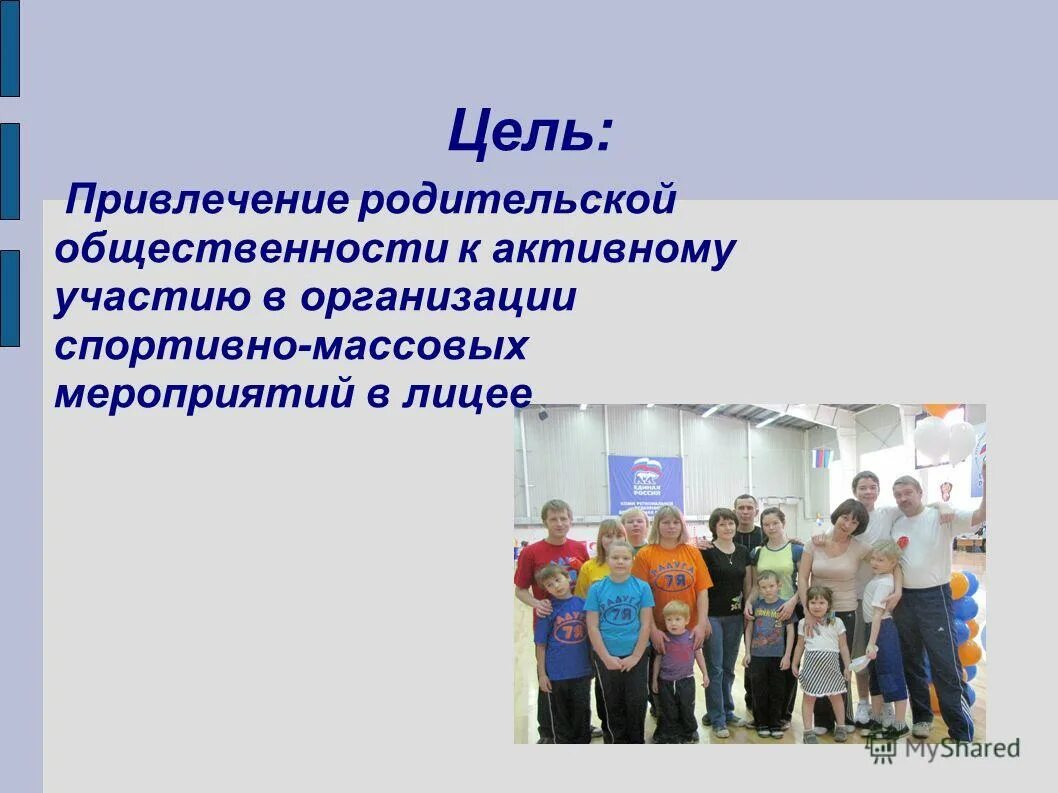 Цель:

Привлечение родительской общественности к активному участию в организации спортивно-массовых мероприятий в лицее

ЕДИНАЯ РОССИЯ

РАДУГА 7Я

РАДУГА 7Я

7Я

MyShared